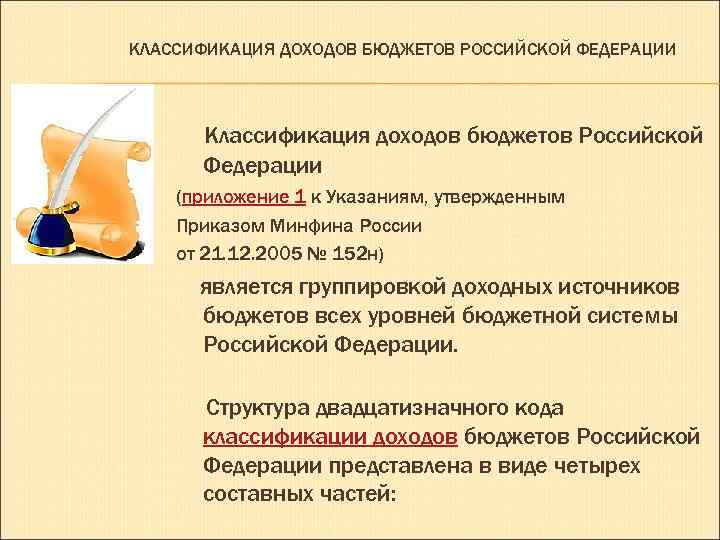 КЛАССИФИКАЦИЯ ДОХОДОВ БЮДЖЕТОВ РОССИЙСКОЙ ФЕДЕРАЦИИ

Классификация доходов бюджетов Российской Федерации

(приложение 1 к Указаниям, утвержденным Приказом Минфина России от 21.12.2005 № 152н)

является группировкой доходных источников бюджетов всех уровней бюджетной системы Российской Федерации.

Структура двадцатизначного кода классификации доходов бюджетов Российской Федерации представлена в виде четырех составных частей: